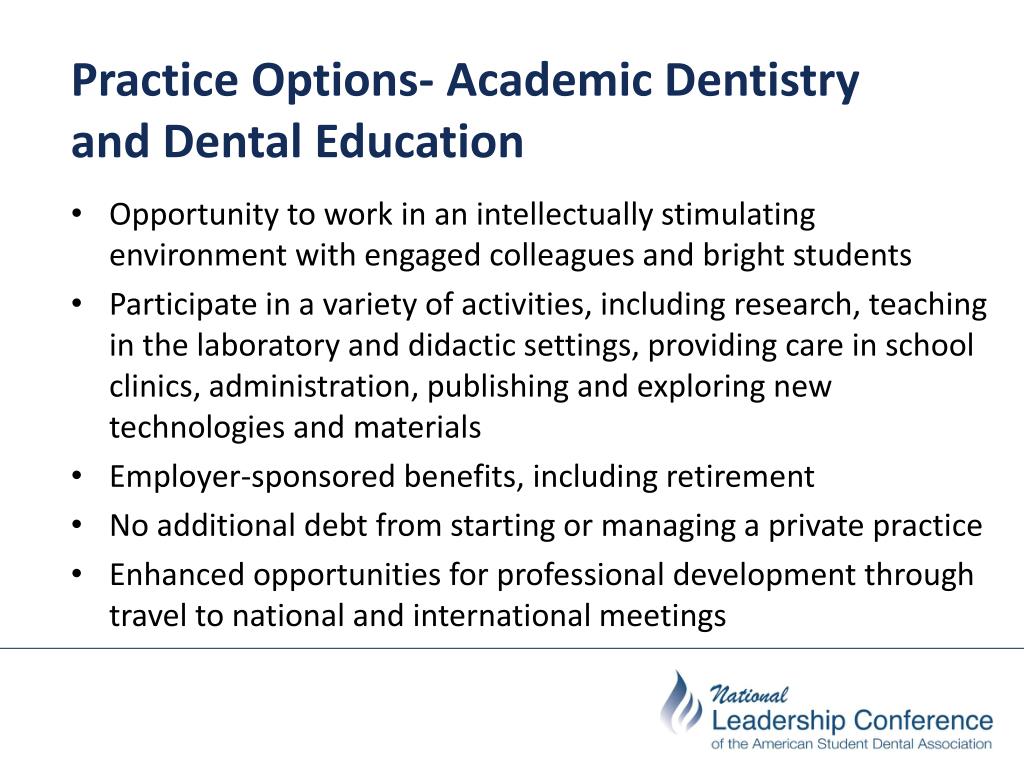 Practice Options- Academic Dentistry and Dental Education

• Opportunity to work in an intellectually stimulating environment with engaged colleagues and bright students
• Participate in a variety of activities, including research, teaching in the laboratory and didactic settings, providing care in school clinics, administration, publishing and exploring new technologies and materials
• Employer-sponsored benefits, including retirement
• No additional debt from starting or managing a private practice
• Enhanced opportunities for professional development through travel to national and international meetings

National
Leadership Conference
of the American Student Dental Association